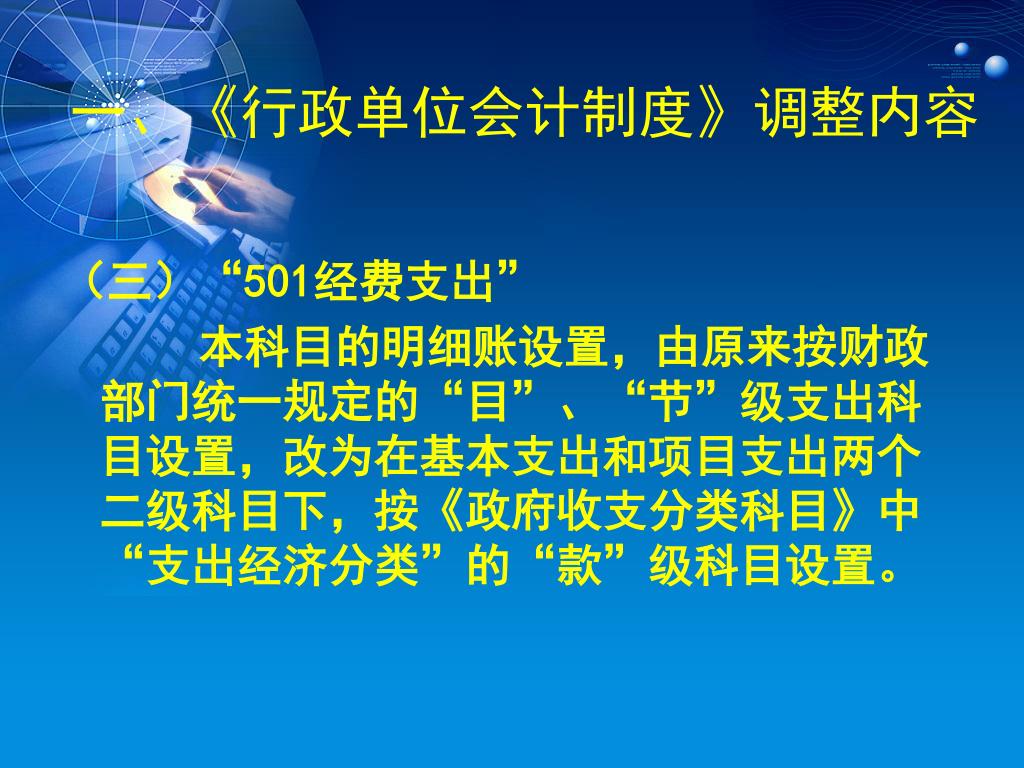 一、《行政单位会计制度》调整内容

（三）“501经费支出”

本科目的明细账设置，由原来按财政部门统一规定的“目”、“节”级支出科目设置，改为在基本支出和项目支出两个二级科目下，按《政府收支分类科目》中“支出经济分类”的“款”级科目设置。